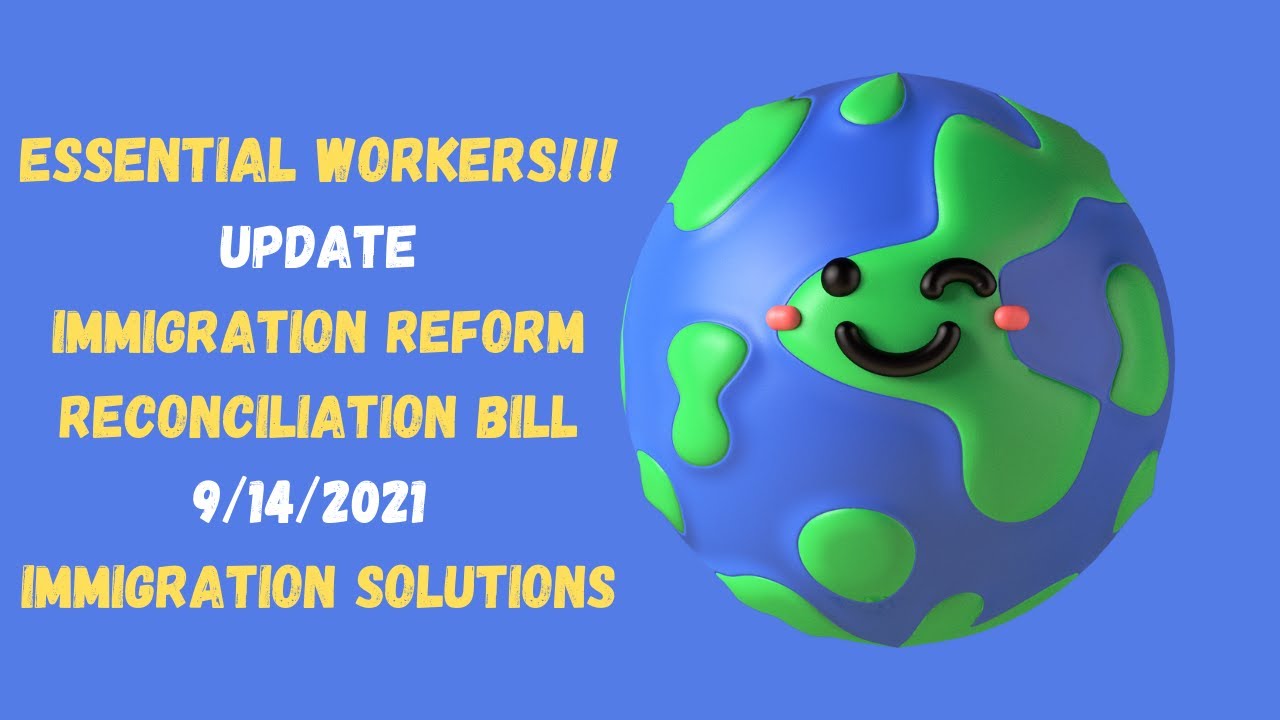 ESSENTIAL WORKERS!!!
UPDATE
IMMIGRATION REFORM
RECONCILIATION BILL
9/14/2021
IMMIGRATION SOLUTIONS